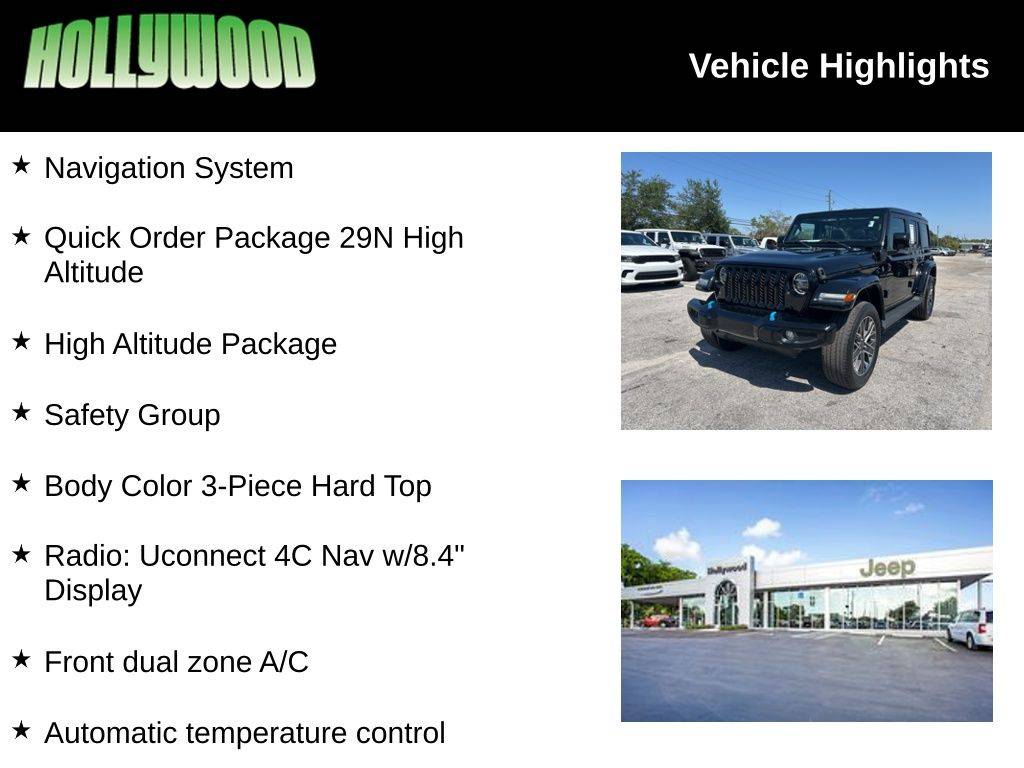 HOLLYWOOD

Vehicle Highlights

★ Navigation System

★ Quick Order Package 29N High Altitude

★ High Altitude Package

★ Safety Group

★ Body Color 3-Piece Hard Top

★ Radio: Uconnect 4C Nav w/8.4" Display

★ Front dual zone A/C

★ Automatic temperature control

Hollywood

Jeep